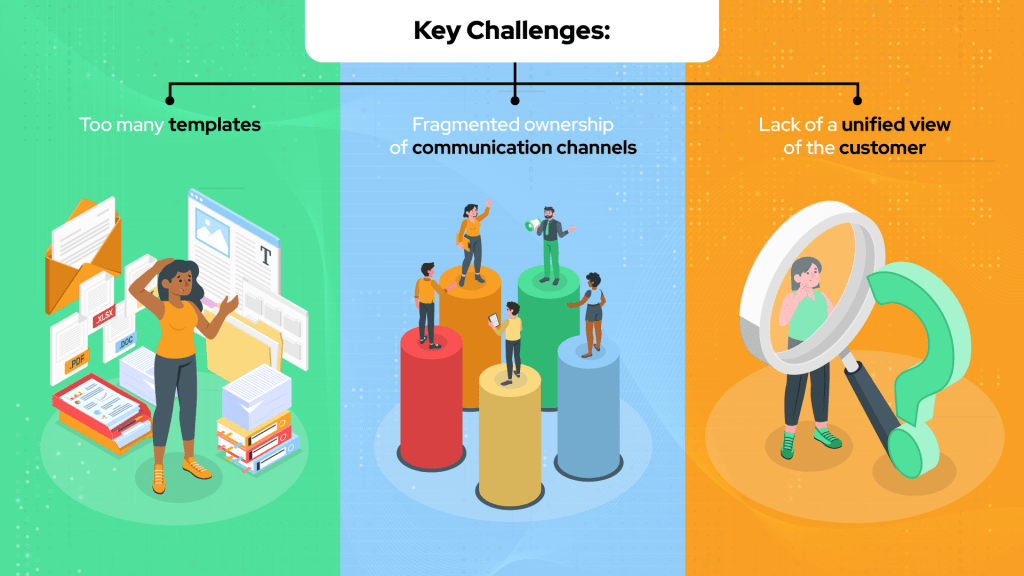 Key Challenges:

Too many templates

Fragmented ownership of communication channels

Lack of a unified view of the customer

XLSX

DOC

PDF

T